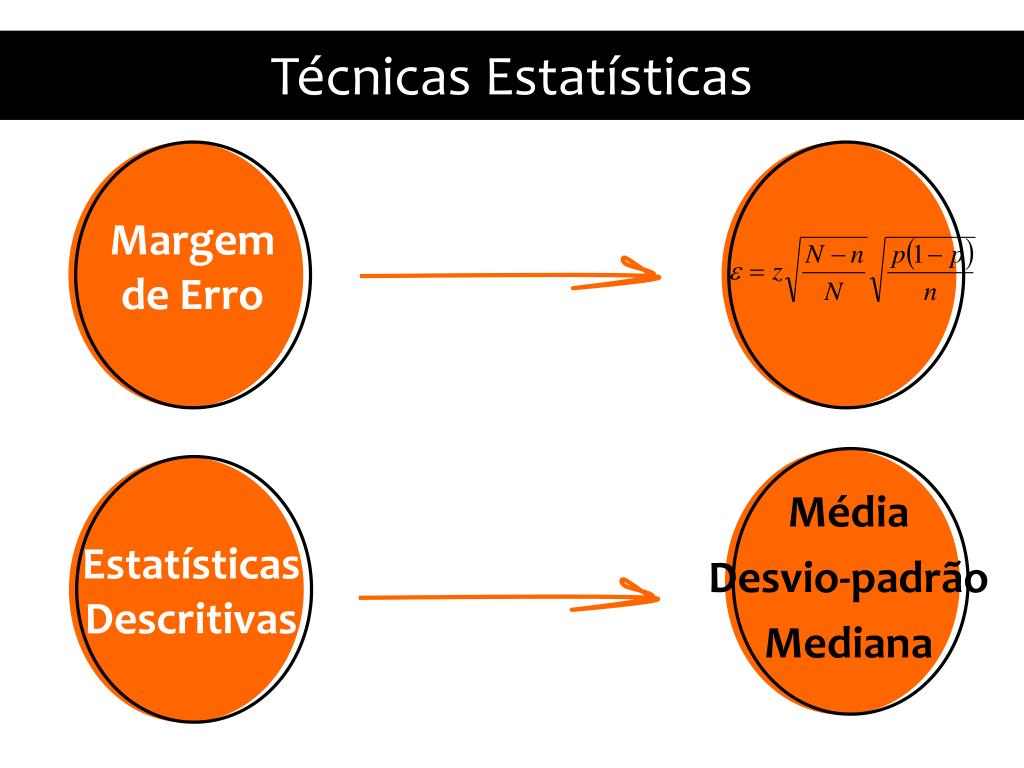 Técnicas Estatísticas

Margem de Erro

$\varepsilon = z\sqrt{\frac{N-n}{N}}\sqrt{\frac{p(1-p)}{n}}$

Estatísticas Descritivas

Média
Desvio-padrão
Mediana